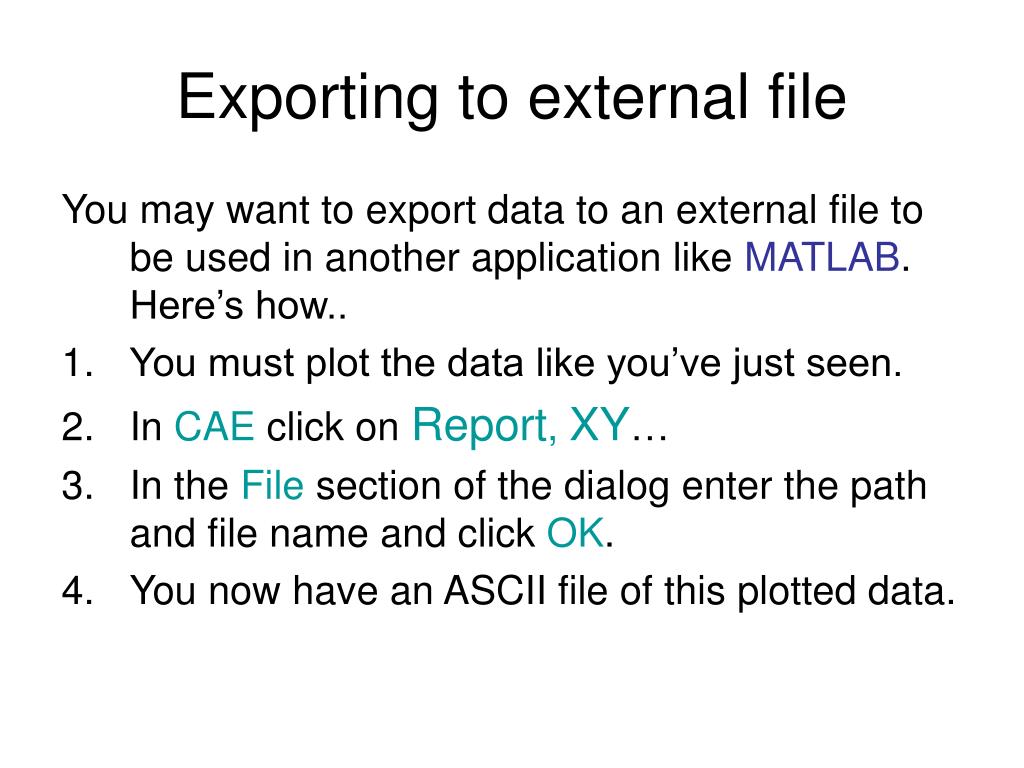 Exporting to external file

You may want to export data to an external file to be used in another application like MATLAB. Here’s how..

1. You must plot the data like you’ve just seen.
2. In CAE click on Report, XY…
3. In the File section of the dialog enter the path and file name and click OK.
4. You now have an ASCII file of this plotted data.